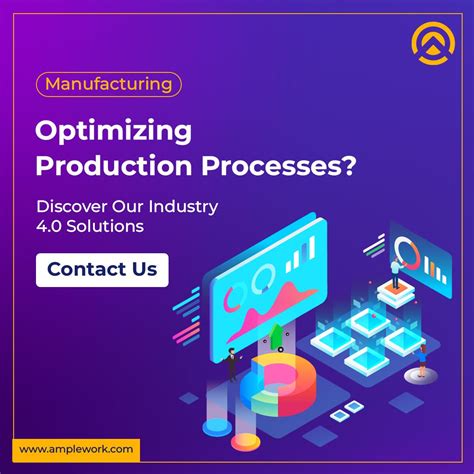 Manufacturing

Optimizing Production Processes?

Discover Our Industry 4.0 Solutions

Contact Us

www.amplework.com